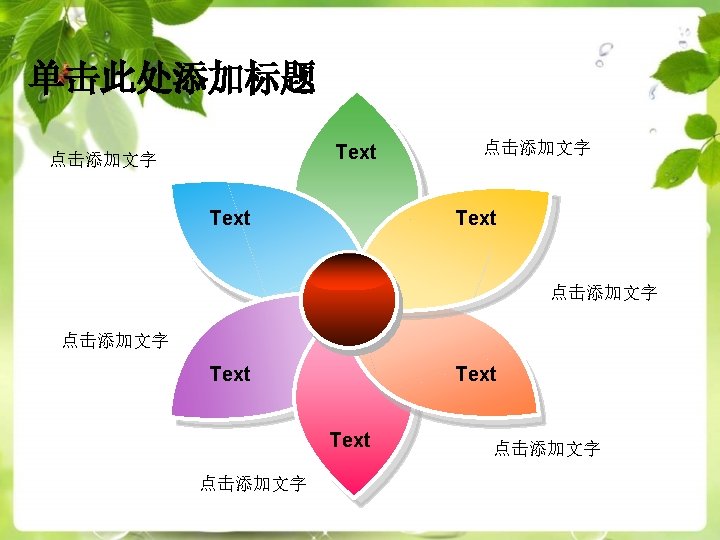 单击此处添加标题

点击添加文字

Text

点击添加文字

Text

Text

点击添加文字

点击添加文字

Text

Text

Text

点击添加文字

点击添加文字